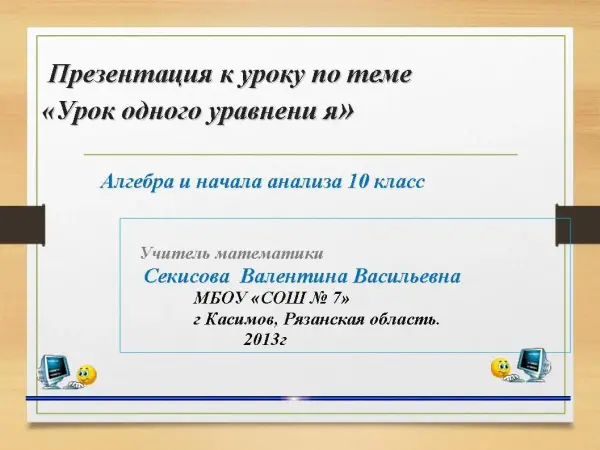 Презентация к уроку по теме
«Урок одного уравнени я»

Алгебра и начала анализа 10 класс

Учитель математики
Секисова Валентина Васильевна
МБОУ «СОШ № 7»
г Касимов, Рязанская область.
2013г